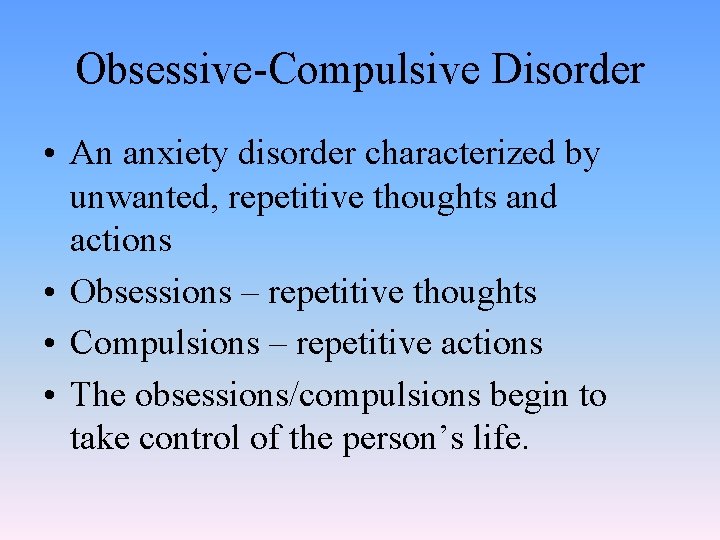 Obsessive-Compulsive Disorder

• An anxiety disorder characterized by unwanted, repetitive thoughts and actions
• Obsessions – repetitive thoughts
• Compulsions – repetitive actions
• The obsessions/compulsions begin to take control of the person’s life.